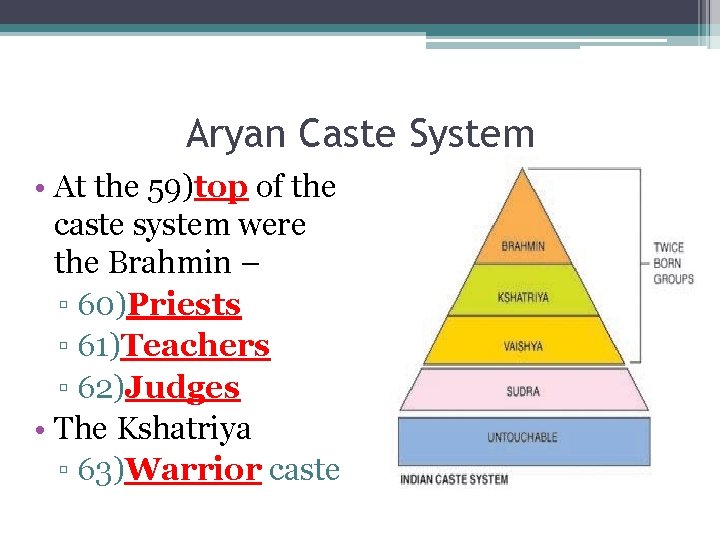 Aryan Caste System

• At the 59)top of the caste system were the Brahmin –
▫ 60)Priests
▫ 61)Teachers
▫ 62)Judges
• The Kshatriya
▫ 63)Warrior caste

BRAHMIN
KSHATRIYA
VAISHYA
SUDRA
UNTOUCHABLE
TWICE BORN GROUPS
INDIAN CASTE SYSTEM